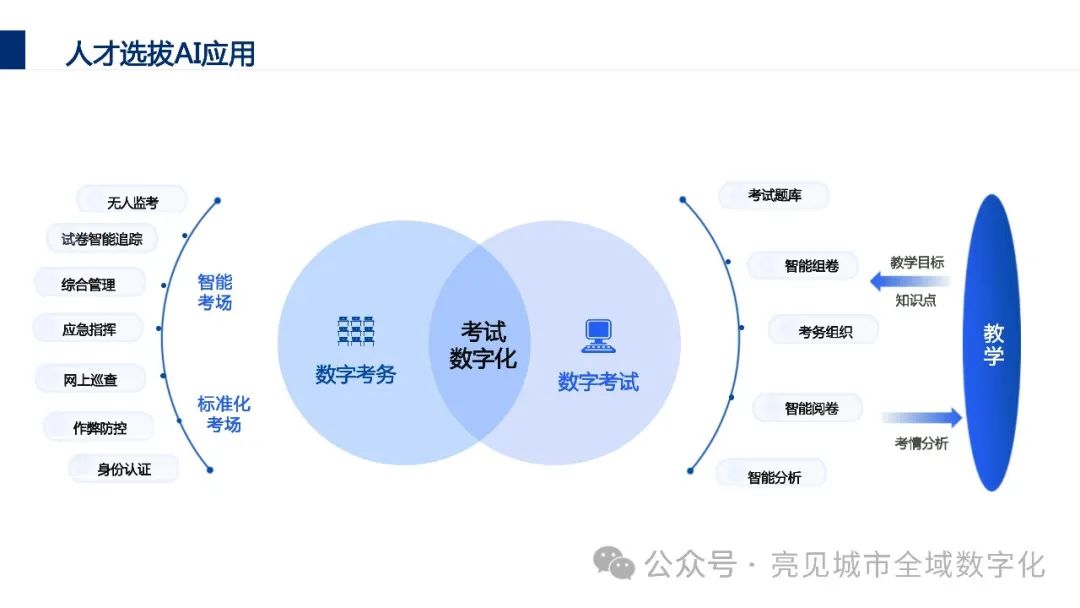 人才选拔AI应用

无人监考
试卷智能追踪
综合管理
应急指挥
网上巡查
作弊防控
身份认证

智能考场
标准化考场

数字考务
考试数字化
数字考试

考试题库
智能组卷
考务组织
智能阅卷
智能分析

教学目标
知识点
考情分析

教学

公众号 · 亮见城市全域数字化